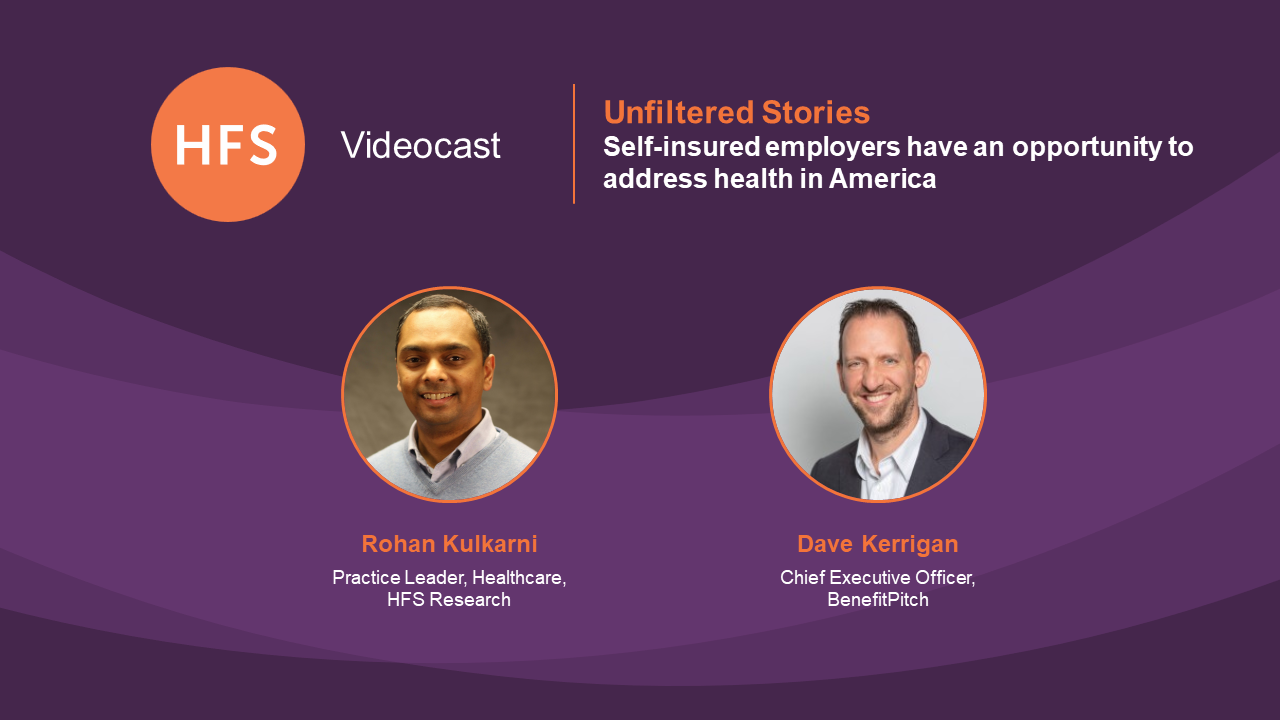 HFS

Videocast

Unfiltered Stories
Self-insured employers have an opportunity to address health in America

Rohan Kulkarni
Practice Leader, Healthcare, HFS Research

Dave Kerrigan
Chief Executive Officer, BenefitPitch